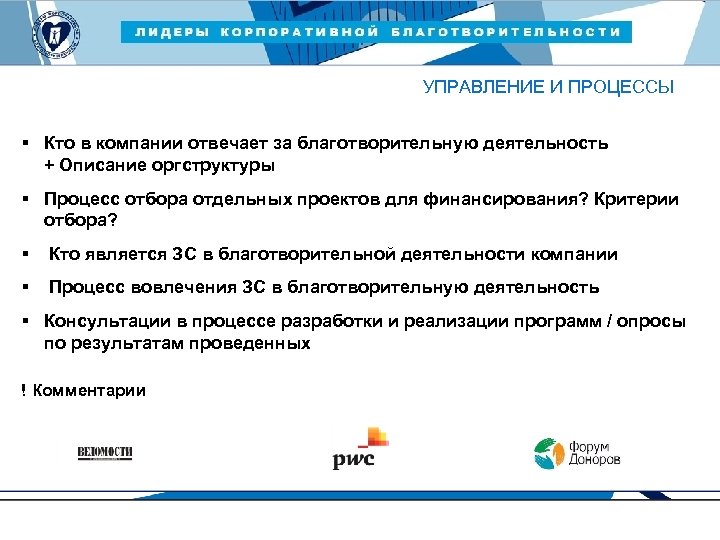 ЛИДЕРЫ КОРПОРАТИВНОЙ БЛАГОТВОРИТЕЛЬНОСТИ

УПРАВЛЕНИЕ И ПРОЦЕССЫ

▪ Кто в компании отвечает за благотворительную деятельность + Описание оргструктуры

▪ Процесс отбора отдельных проектов для финансирования? Критерии отбора?

▪ Кто является ЗС в благотворительной деятельности компании

▪ Процесс вовлечения ЗС в благотворительную деятельность

▪ Консультации в процессе разработки и реализации программ / опросы по результатам проведенных

! Комментарии

ВЕДОМОСТИ

pwc

Форум Доноров